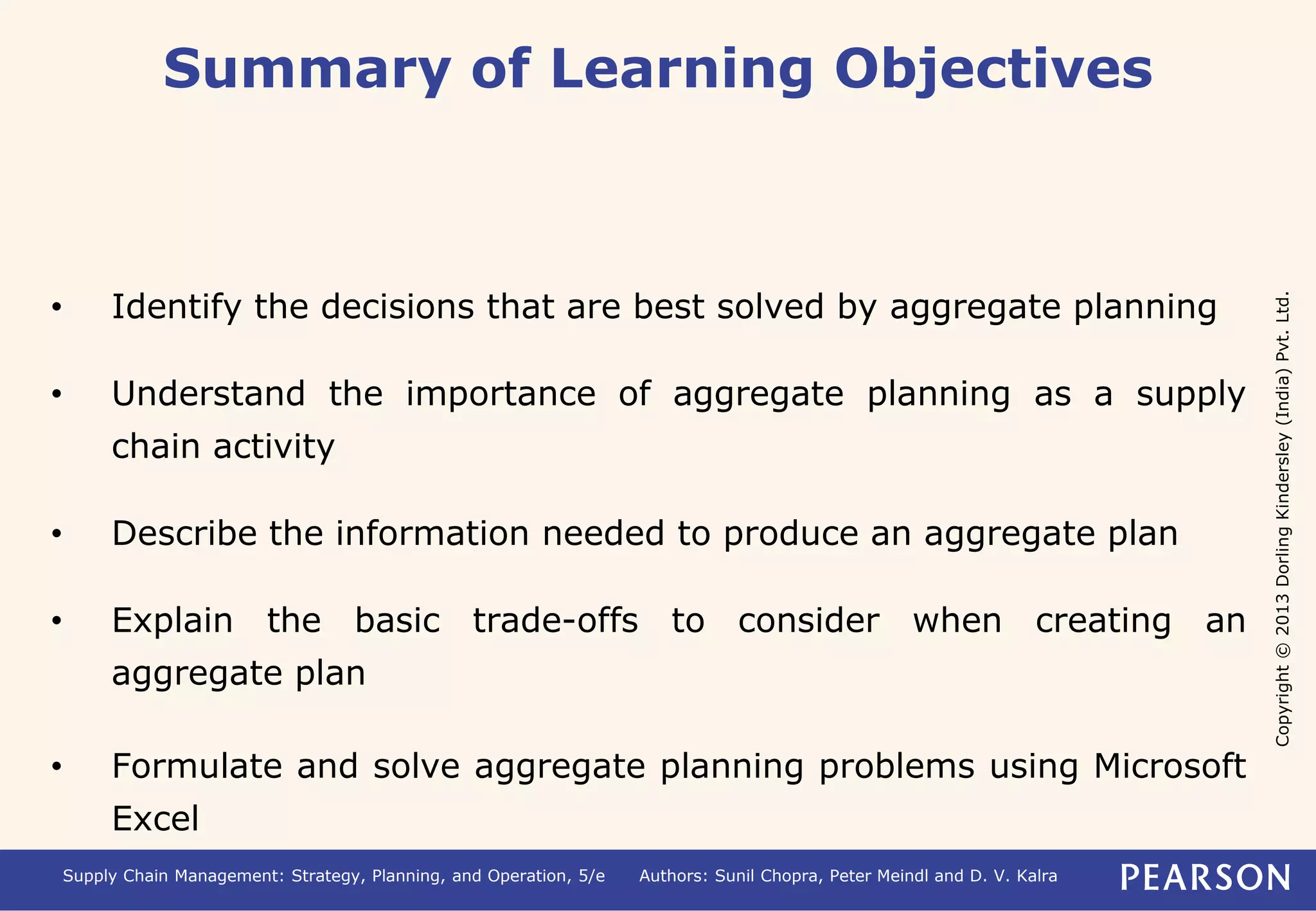 Summary of Learning Objectives

• Identify the decisions that are best solved by aggregate planning

• Understand the importance of aggregate planning as a supply chain activity

• Describe the information needed to produce an aggregate plan

• Explain the basic trade-offs to consider when creating an aggregate plan

• Formulate and solve aggregate planning problems using Microsoft Excel

Copyright © 2013 Dorling Kindersley (India) Pvt. Ltd.

Supply Chain Management: Strategy, Planning, and Operation, 5/e Authors: Sunil Chopra, Peter Meindl and D. V. Kalra PEARSON